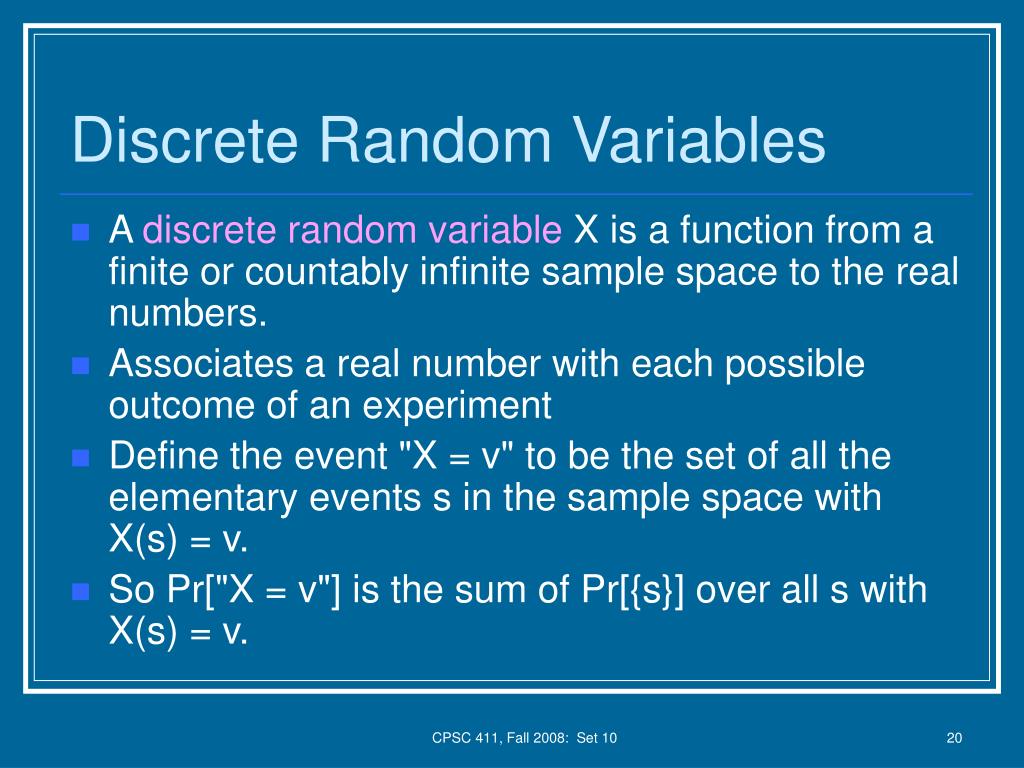 Discrete Random Variables

A discrete random variable X is a function from a finite or countably infinite sample space to the real numbers.

Associates a real number with each possible outcome of an experiment

Define the event "X = v" to be the set of all the elementary events s in the sample space with X(s) = v.

So Pr["X = v"] is the sum of Pr[{s}] over all s with X(s) = v.

CPSC 411, Fall 2008: Set 10

20